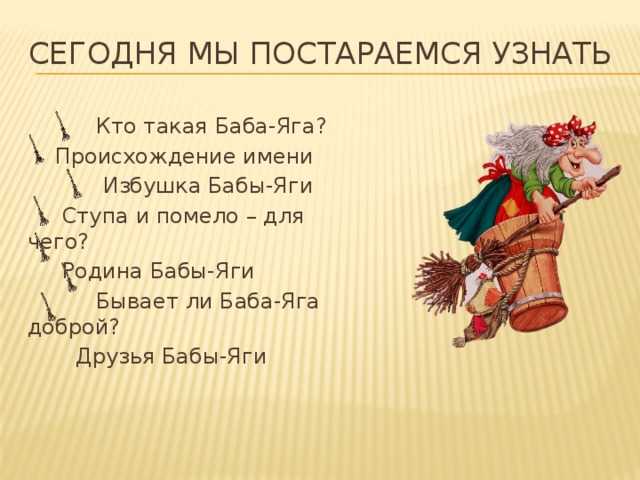 СЕГОДНЯ МЫ ПОСТАРАЕМСЯ УЗНАТЬ

Кто такая Баба-Яга?
Происхождение имени
Избушка Бабы-Яги
Ступа и помело – для чего?
Родина Бабы-Яги
Бывает ли Баба-Яга доброй?
Друзья Бабы-Яги